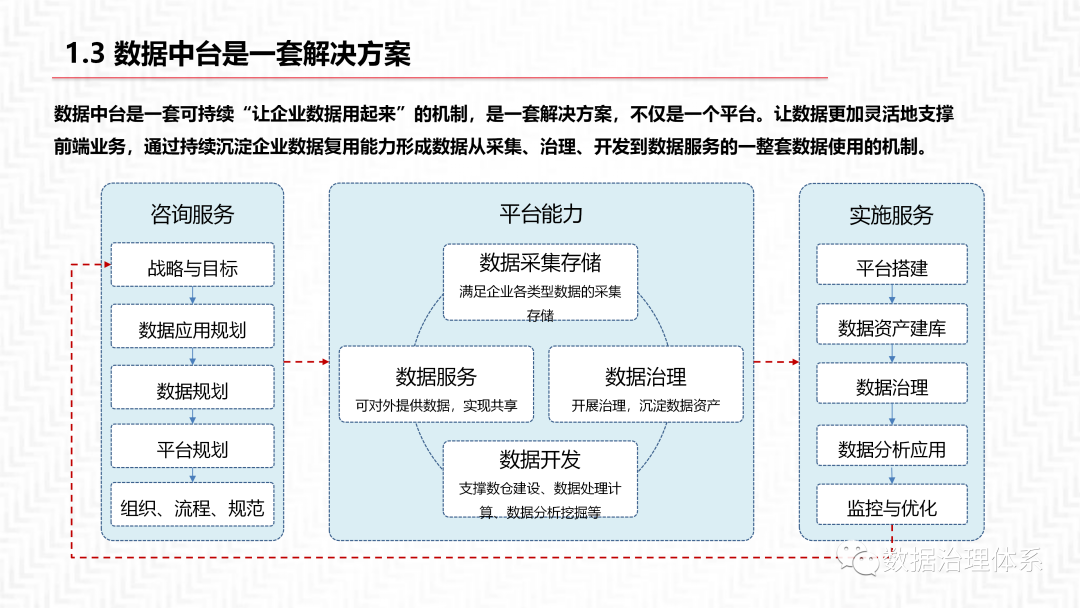 1.3 数据中台是一套解决方案

数据中台是一套可持续“让企业数据用起来”的机制，是一套解决方案，不仅是一个平台。让数据更加灵活地支撑前端业务，通过持续沉淀企业数据复用能力形成数据从采集、治理、开发到数据服务的一整套数据使用的机制。

咨询服务

战略与目标

数据应用规划

数据规划

平台规划

组织、流程、规范

平台能力

数据采集存储

满足企业各类型数据的采集存储

数据服务

可对外提供数据，实现共享

数据治理

开展治理，沉淀数据资产

数据开发

支撑数仓建设、数据处理计算、数据分析挖掘等

实施服务

平台搭建

数据资产建库

数据治理

数据分析应用

监控与优化

数据治理体系